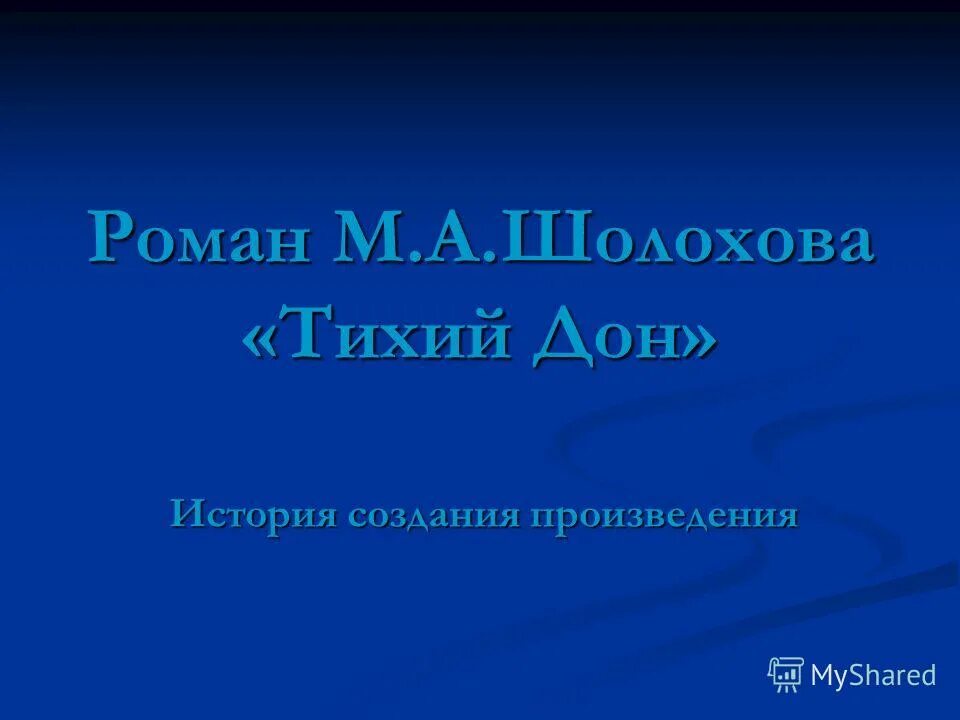 Роман М.А.Шолохова «Тихий Дон»

История создания произведения

MyShared